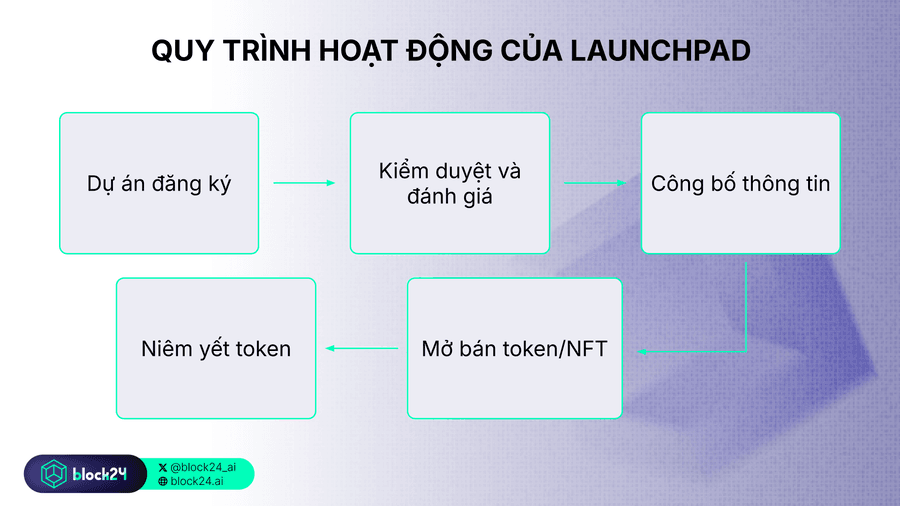 QUY TRÌNH HOẠT ĐỘNG CỦA LAUNCHPAD

Dự án đăng ký

Kiểm duyệt và đánh giá

Công bố thông tin

Mở bán token/NFT

Niêm yết token

block24

@block24_ai
block24.ai